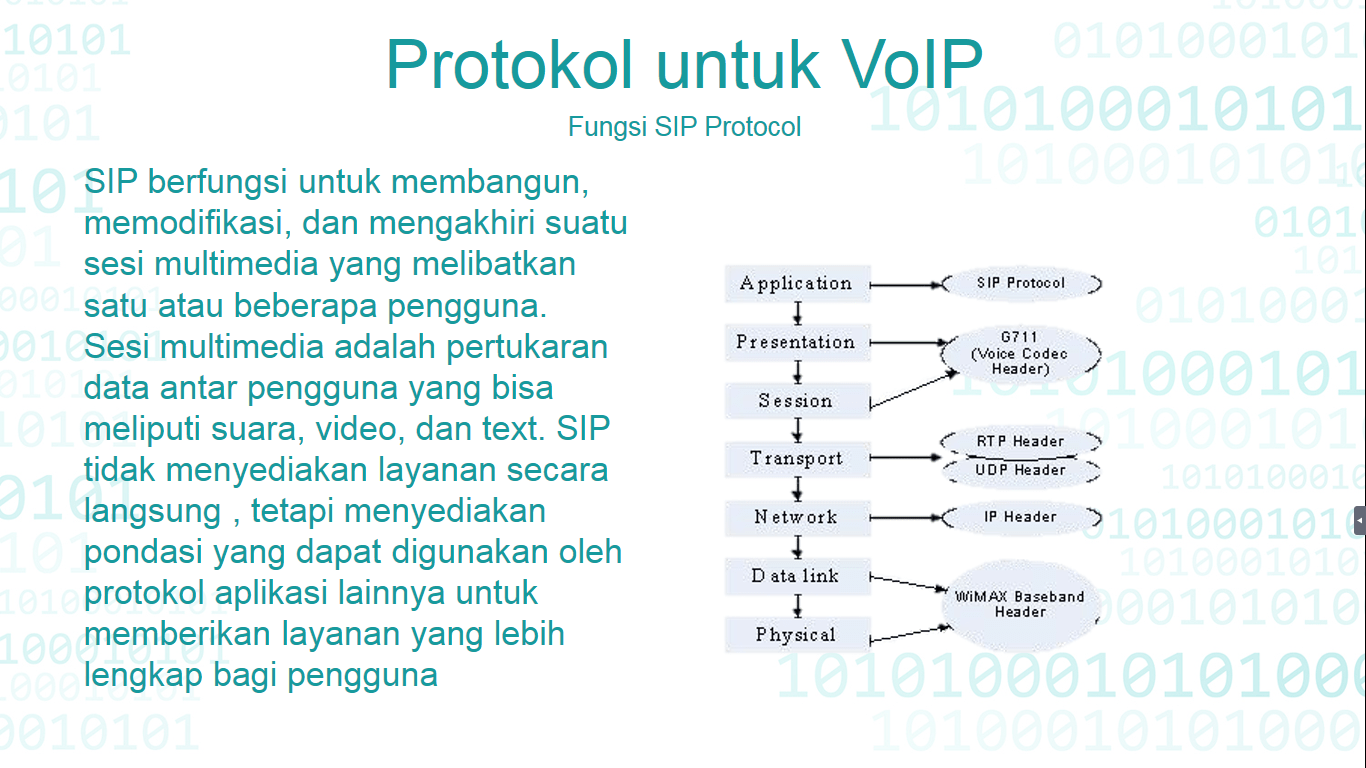 Protokol untuk VoIP

Fungsi SIP Protocol

SIP berfungsi untuk membangun, memodifikasi, dan mengakhiri suatu sesi multimedia yang melibatkan satu atau beberapa pengguna. Sesi multimedia adalah pertukaran data antar pengguna yang bisa meliputi suara, video, dan text. SIP tidak menyediakan layanan secara langsung , tetapi menyediakan pondasi yang dapat digunakan oleh protokol aplikasi lainnya untuk memberikan layanan yang lebih lengkap bagi pengguna

Application
Presentation
Session
Transport
Network
Data link
Physical

SIP Protocol
G711 (Voice Codec Header)
RTP Header
UDP Header
IP Header
WiMAX Baseband Header